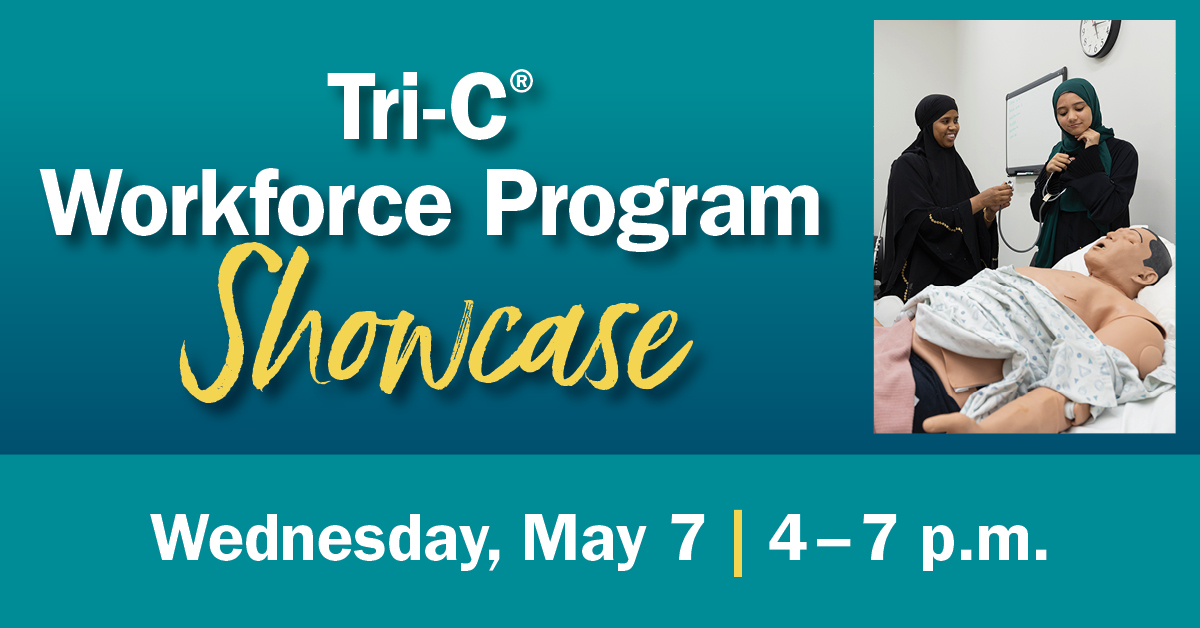 Tri-C®
Workforce Program
Showcase

Wednesday, May 7 | 4 – 7 p.m.